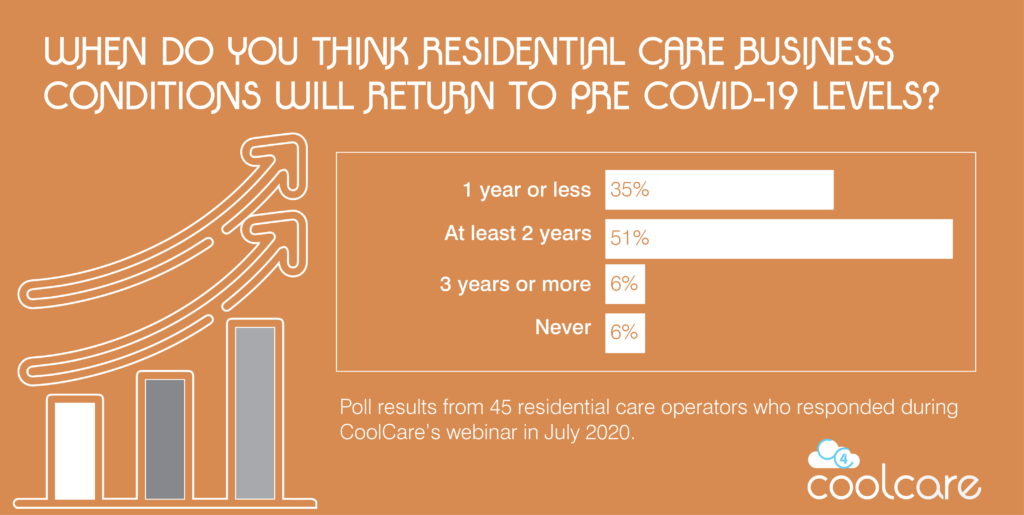 WHEN DO YOU THINK RESIDENTIAL CARE BUSINESS CONDITIONS WILL RETURN TO PRE COVID-19 LEVELS?

1 year or less 35%
At least 2 years 51%
3 years or more 6%
Never 6%

Poll results from 45 residential care operators who responded during CoolCare's webinar in July 2020.

4
coolcare